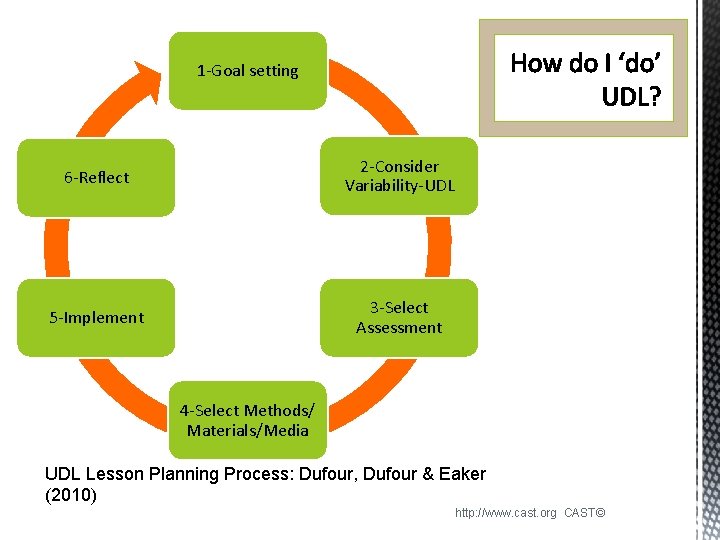 How do I ‘do’ UDL?

1-Goal setting

2-Consider Variability-UDL

3-Select Assessment

4-Select Methods/ Materials/Media

5-Implement

6-Reflect

UDL Lesson Planning Process: Dufour, Dufour & Eaker (2010)

http://www.cast.org CAST©